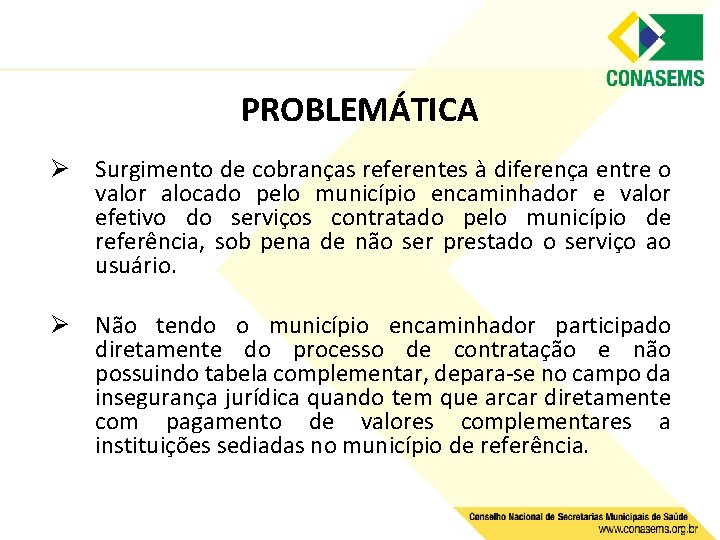 CONASEMS

PROBLEMÁTICA

➢ Surgimento de cobranças referentes à diferença entre o valor alocado pelo município encaminhador e valor efetivo do serviços contratado pelo município de referência, sob pena de não ser prestado o serviço ao usuário.

➢ Não tendo o município encaminhador participado diretamente do processo de contratação e não possuindo tabela complementar, depara-se no campo da insegurança jurídica quando tem que arcar diretamente com pagamento de valores complementares a instituições sediadas no município de referência.

Conselho Nacional de Secretarias Municipais de Saúde
www.conasems.org.br